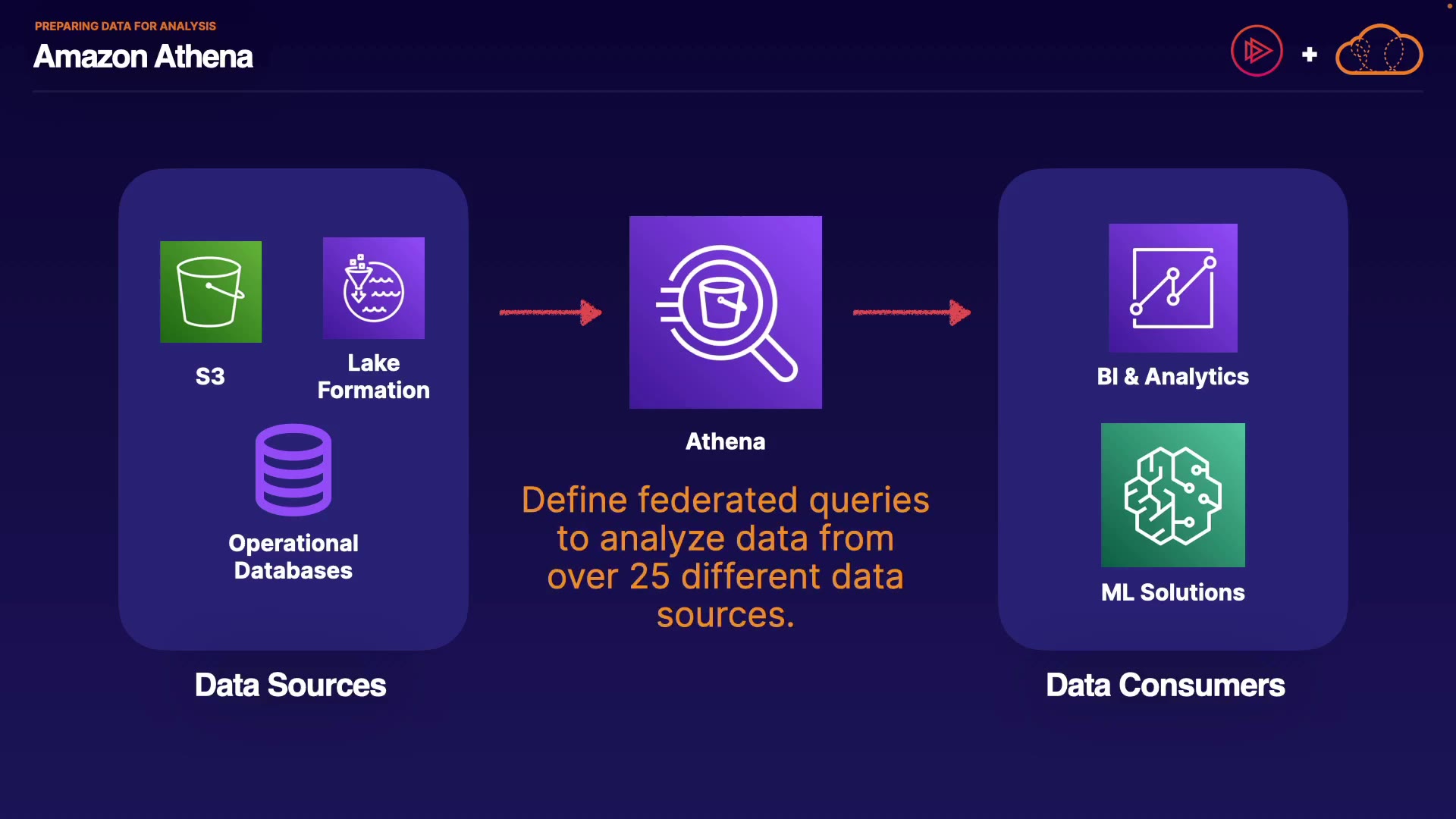 PREPARING DATA FOR ANALYSIS
Amazon Athena

+

S3

Lake Formation

Operational Databases

Data Sources

Athena

Define federated queries to analyze data from over 25 different data sources.

BI & Analytics

ML Solutions

Data Consumers